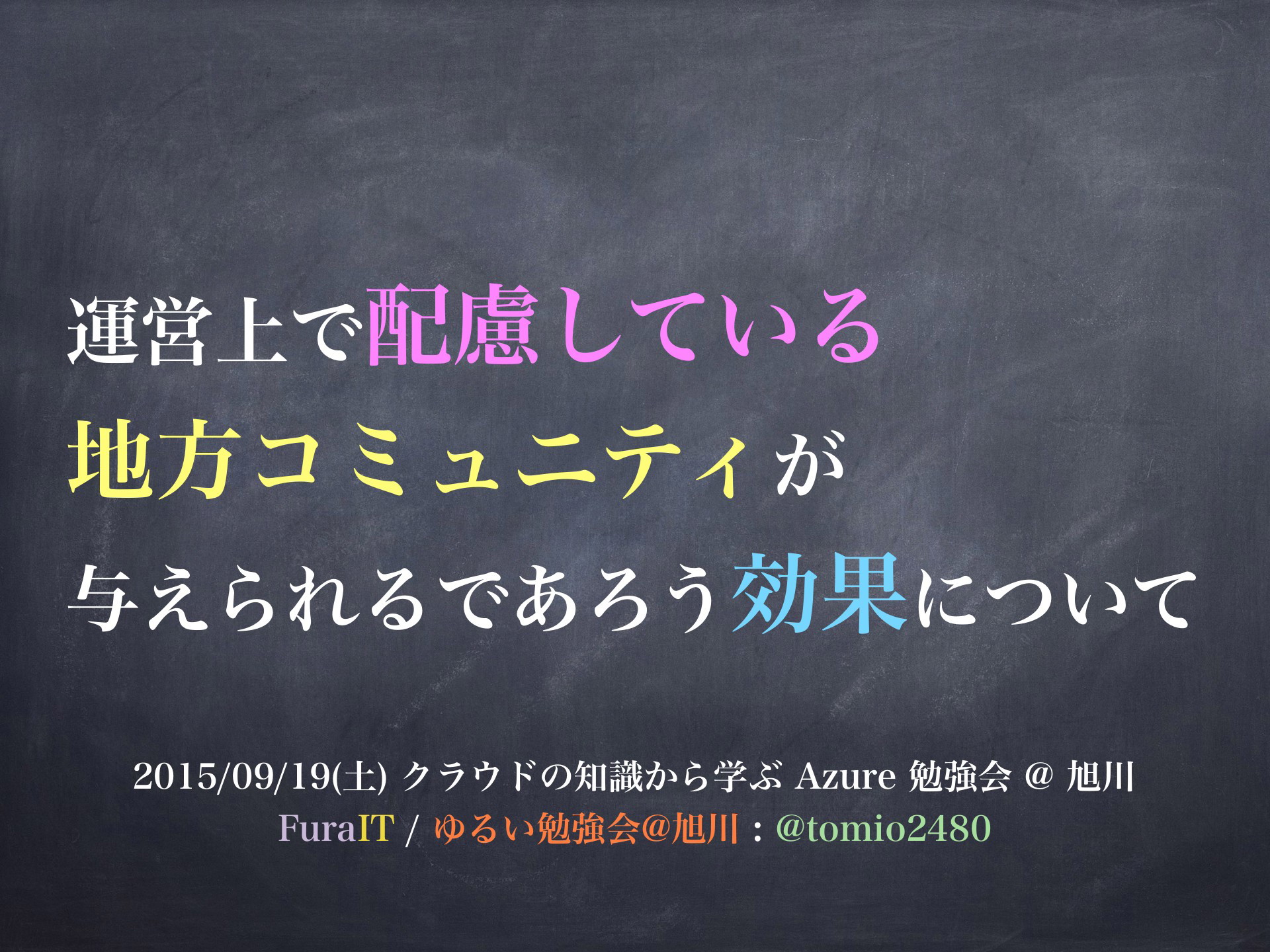 運営上で配慮している
地方コミュニティが
与えられるであろう効果について

2015/09/19(土) クラウドの知識から学ぶ Azure 勉強会 @ 旭川
FuraIT / ゆるい勉強会@旭川 : @tomio2480